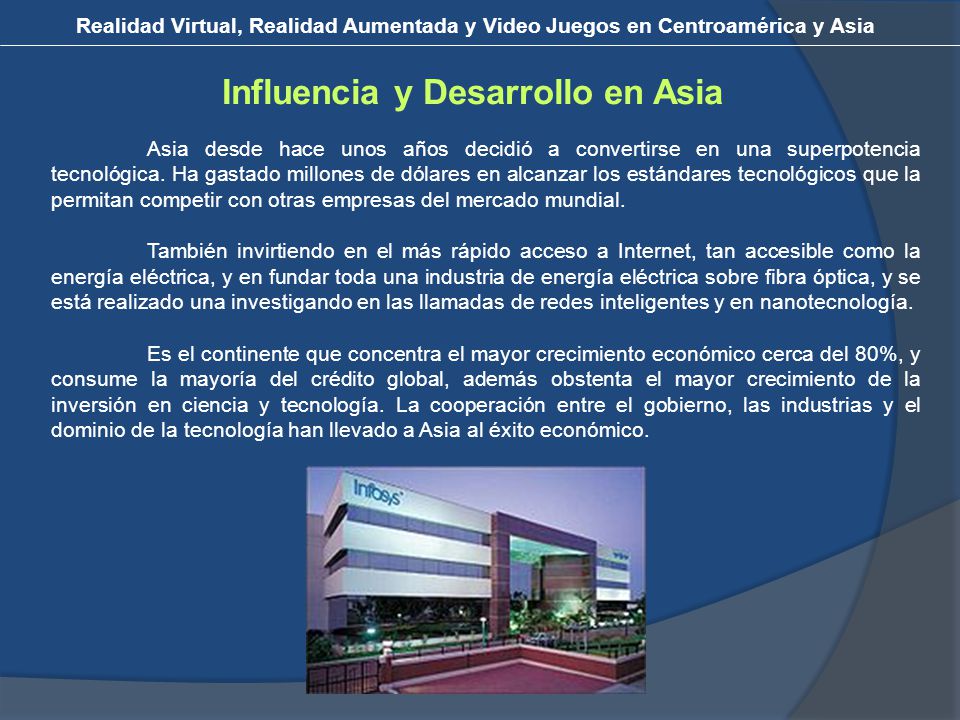 Realidad Virtual, Realidad Aumentada y Video Juegos en Centroamérica y Asia

Influencia y Desarrollo en Asia

Asia desde hace unos años decidió a convertirse en una superpotencia tecnológica. Ha gastado millones de dólares en alcanzar los estándares tecnológicos que la permitan competir con otras empresas del mercado mundial.

También invirtiendo en el más rápido acceso a Internet, tan accesible como la energía eléctrica, y en fundar toda una industria de energía eléctrica sobre fibra óptica, y se está realizado una investigando en las llamadas de redes inteligentes y en nanotecnología.

Es el continente que concentra el mayor crecimiento económico cerca del 80%, y consume la mayoría del crédito global, además obstenta el mayor crecimiento de la inversión en ciencia y tecnología. La cooperación entre el gobierno, las industrias y el dominio de la tecnología han llevado a Asia al éxito económico.

Infosys